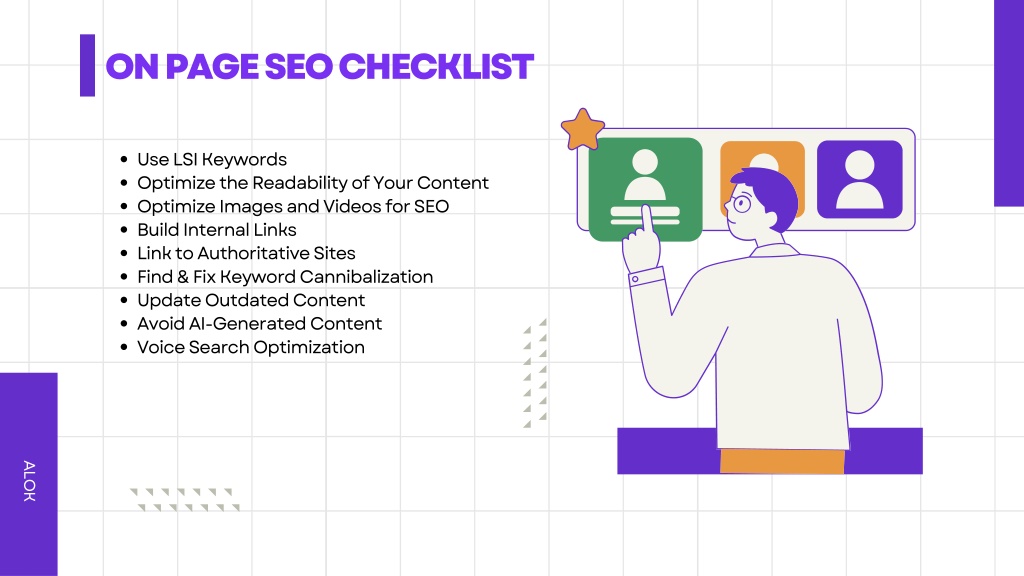 ON PAGE SEO CHECKLIST

- Use LSI Keywords
- Optimize the Readability of Your Content
- Optimize Images and Videos for SEO
- Build Internal Links
- Link to Authoritative Sites
- Find & Fix Keyword Cannibalization
- Update Outdated Content
- Avoid AI-Generated Content
- Voice Search Optimization

ALOK